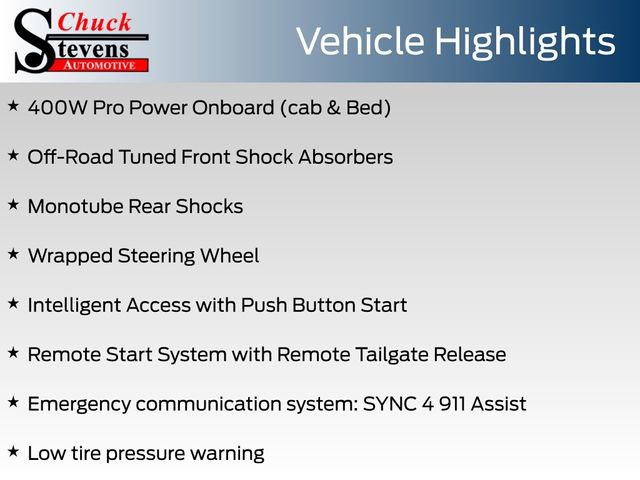 Chuck
Stevens
AUTOMOTIVE

Vehicle Highlights

★ 400W Pro Power Onboard (cab & Bed)

★ Off-Road Tuned Front Shock Absorbers

★ Monotube Rear Shocks

★ Wrapped Steering Wheel

★ Intelligent Access with Push Button Start

★ Remote Start System with Remote Tailgate Release

★ Emergency communication system: SYNC 4 911 Assist

★ Low tire pressure warning